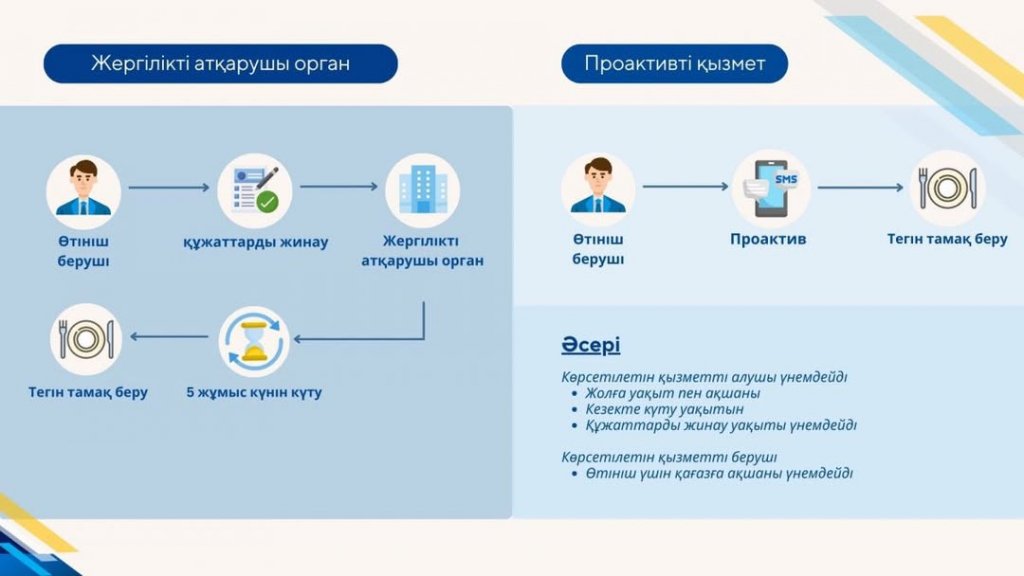 Жергілікті атқарушы орган

Өтініш беруші

құжаттарды жинау

Жергілікті атқарушы орган

Тегін тамақ беру

5 жұмыс күнін күту

Проактивті қызмет

Өтініш беруші

SMS

Проактив

Тегін тамақ беру

Әсері

Көрсетілетін қызметті алушы үнемдейді
• Жолға уақыт пен ақшаны
• Кезекте күту уақытын
• Құжаттарды жинау уақыты үнемдейді

Көрсетілетін қызметті беруші
• Өтініш үшін қағазға ақшаны үнемдейді